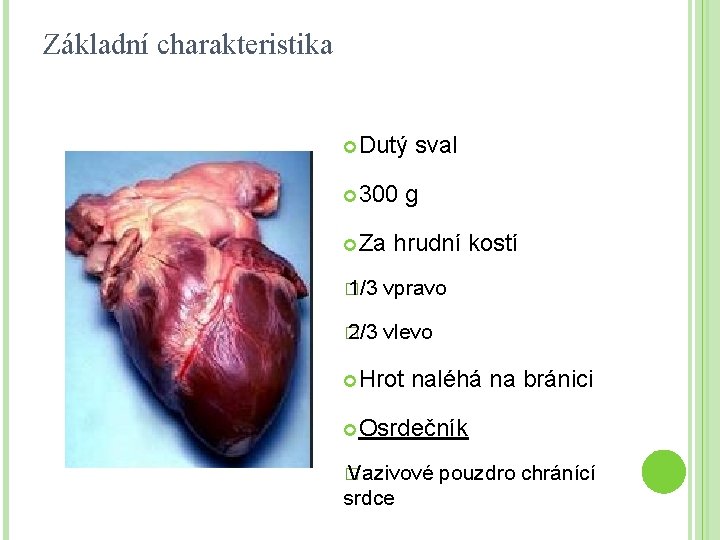 Základní charakteristika

Dutý sval

300 g

Za hrudní kostí

1/3 vpravo

2/3 vlevo

Hrot naléhá na bránici

Osrdečník

Vazivové pouzdro chránící srdce